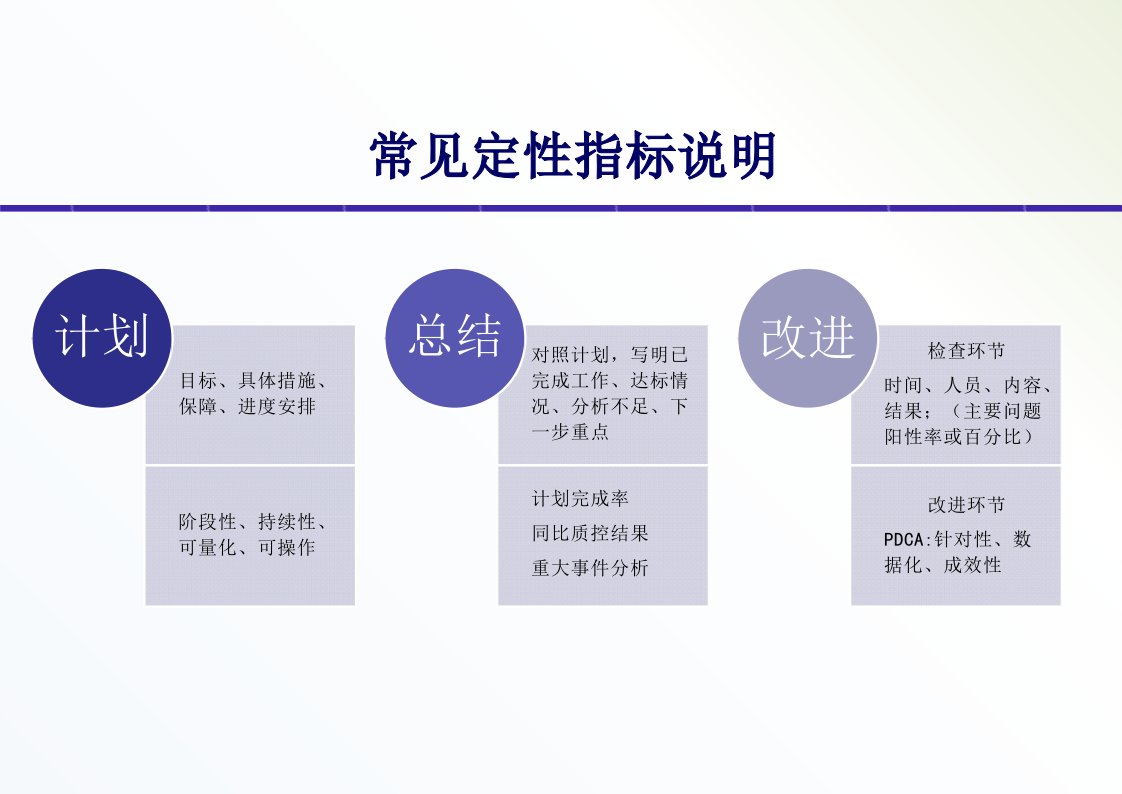 常见定性指标说明

计划

目标、具体措施、保障、进度安排

阶段性、持续性、可量化、可操作

总结

对照计划，写明已完成工作、达标情况、分析不足、下一步重点

计划完成率

同比质控结果

重大事件分析

改进

检查环节

时间、人员、内容、结果；（主要问题阳性率或百分比）

改进环节

PDCA:针对性、数据化、成效性